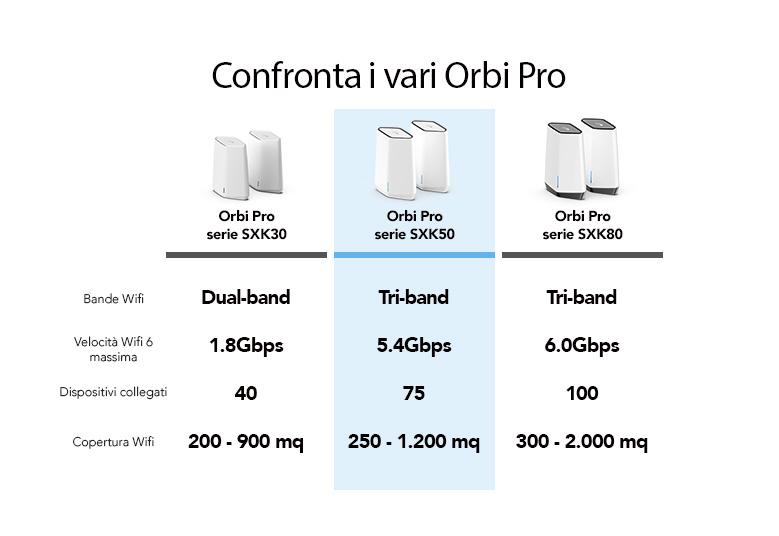 Confronta i vari Orbi Pro

| | Orbi Pro serie SXK30 | Orbi Pro serie SXK50 | Orbi Pro serie SXK80 |
|---|---|---|---|
| Bande Wifi | Dual-band | Tri-band | Tri-band |
| Velocità Wifi 6 massima | 1.8Gbps | 5.4Gbps | 6.0Gbps |
| Dispositivi collegati | 40 | 75 | 100 |
| Copertura Wifi | 200 - 900 mq | 250 - 1.200 mq | 300 - 2.000 mq |